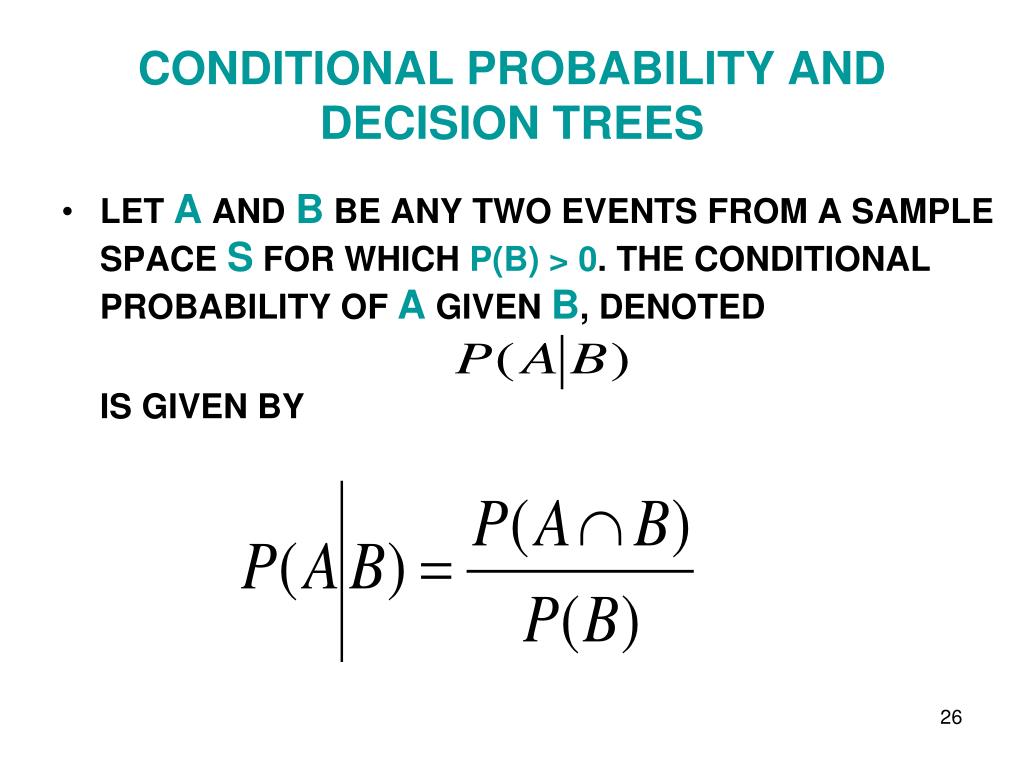 CONDITIONAL PROBABILITY AND DECISION TREES

• LET A AND B BE ANY TWO EVENTS FROM A SAMPLE SPACE S FOR WHICH P(B) > 0. THE CONDITIONAL PROBABILITY OF A GIVEN B, DENOTED

$P(A|B)$

IS GIVEN BY

$P(A|B) = \frac{P(A \cap B)}{P(B)}$

26